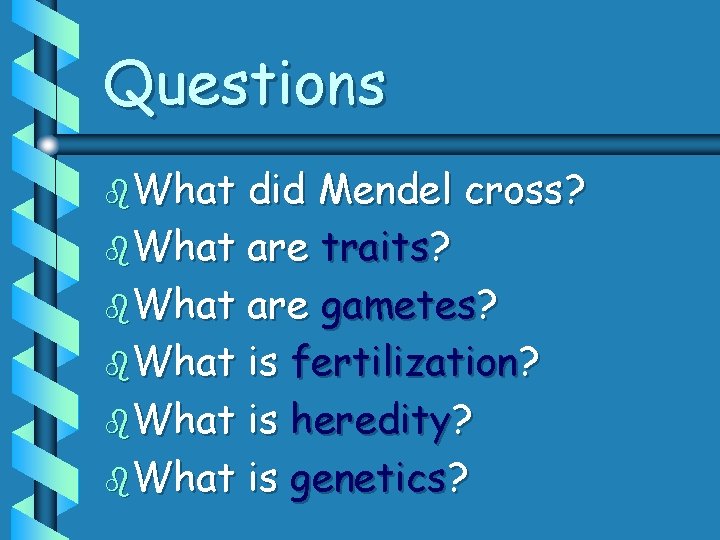 Questions

What did Mendel cross?
What are traits?
What are gametes?
What is fertilization?
What is heredity?
What is genetics?